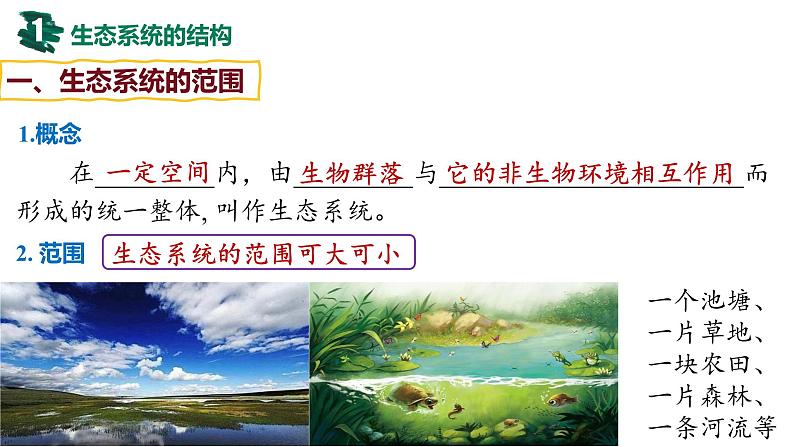 1 生态系统的结构

一、生态系统的范围

1.概念

在一定空间内，由生物群落与它的非生物环境相互作用而形成的统一整体，叫作生态系统。

2. 范围 生态系统的范围可大可小

一个池塘、
一片草地、
一块农田、
一片森林、
一条河流等